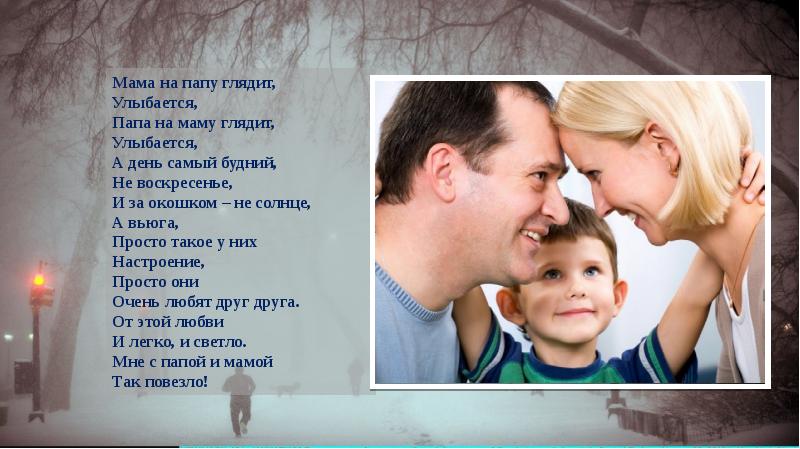 Мама на папу глядит,
Улыбается,
Папа на маму глядит,
Улыбается,
А день самый будний,
Не воскресенье,
И за окошком – не солнце,
А вьюга,
Просто такое у них
Настроение,
Просто они
Очень любят друг друга.
От этой любви
И легко, и светло.
Мне с папой и мамой
Так повезло!